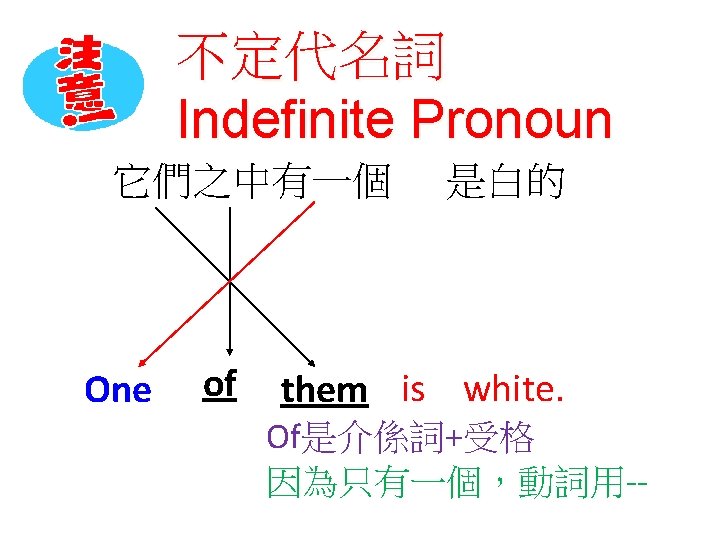 注意!

不定代名詞
Indefinite Pronoun

它們之中有一個 是白的

One of them is white.

Of是介係詞+受格
因為只有一個，動詞用--